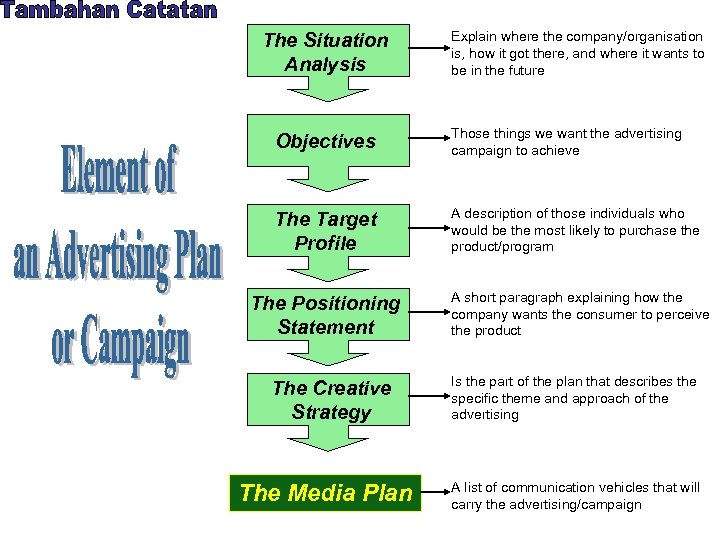 Tambahan Catatan

Element of an Advertising Plan or Campaign

The Situation Analysis

Explain where the company/organisation is, how it got there, and where it wants to be in the future

Objectives

Those things we want the advertising campaign to achieve

The Target Profile

A description of those individuals who would be the most likely to purchase the product/program

The Positioning Statement

A short paragraph explaining how the company wants the consumer to perceive the product

The Creative Strategy

Is the part of the plan that describes the specific theme and approach of the advertising

The Media Plan

A list of communication vehicles that will carry the advertising/campaign